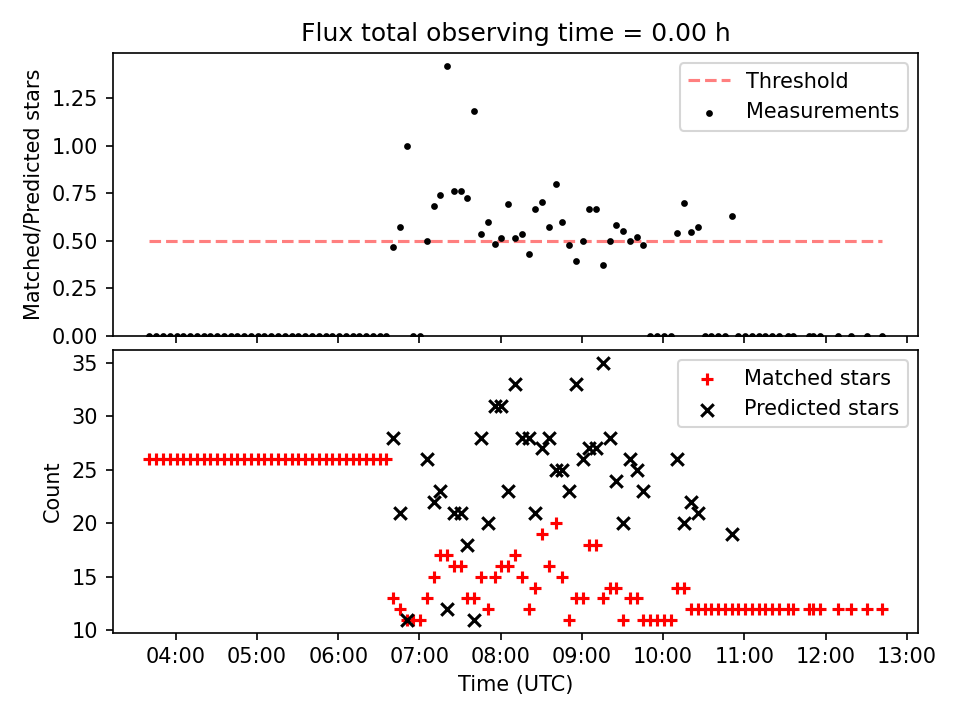 Flux total observing time = 0.00 h

Matched/Predicted stars

1.25
1.00
0.75
0.50
0.25
0.00

Threshold
Measurements

Count

35
30
25
20
15
10

Matched stars
Predicted stars

04:00 05:00 06:00 07:00 08:00 09:00 10:00 11:00 12:00 13:00

Time (UTC)